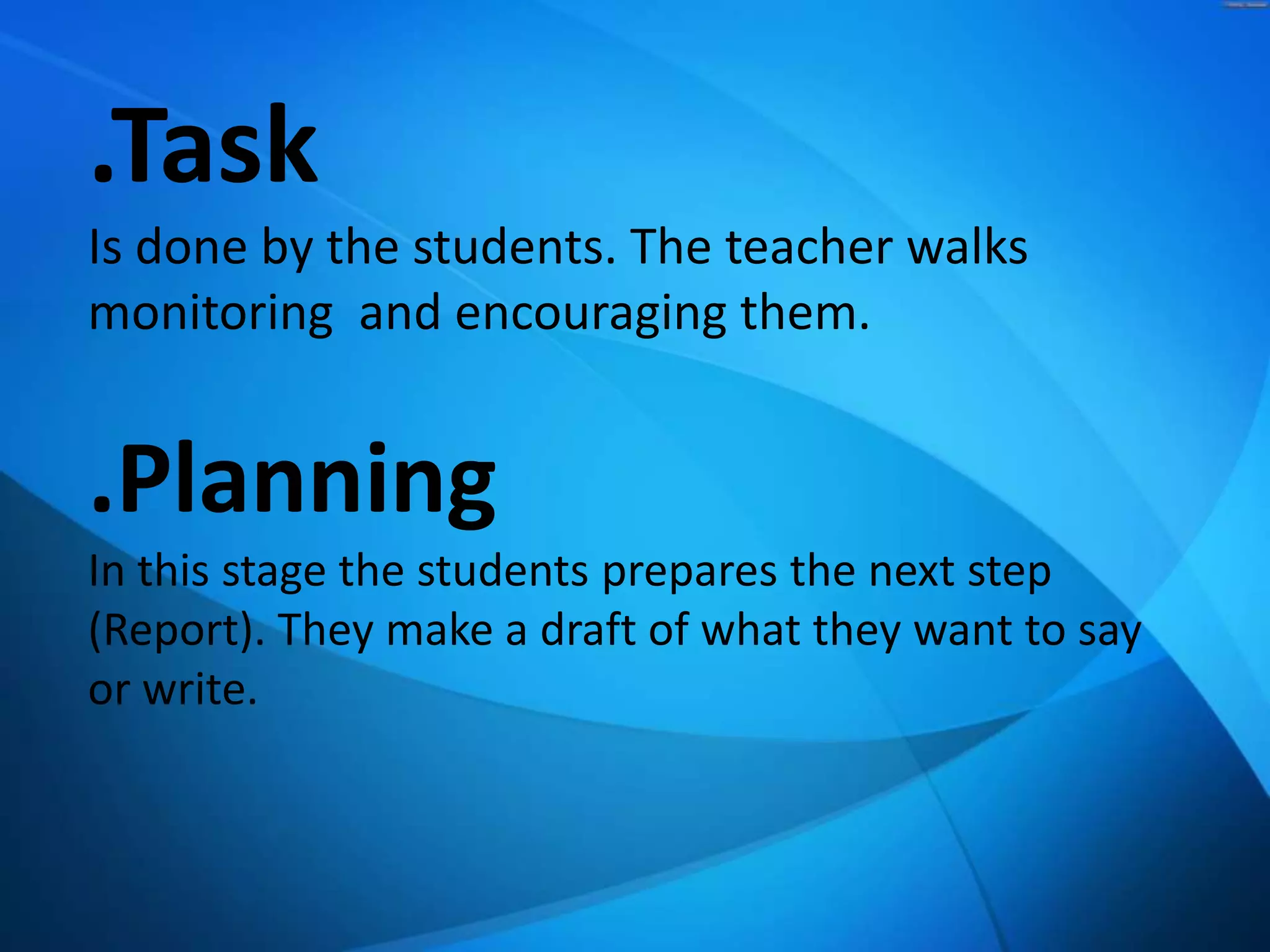 .Task

Is done by the students. The teacher walks monitoring  and encouraging them.

.Planning

In this stage the students prepares the next step (Report). They make a draft of what they want to say or write.